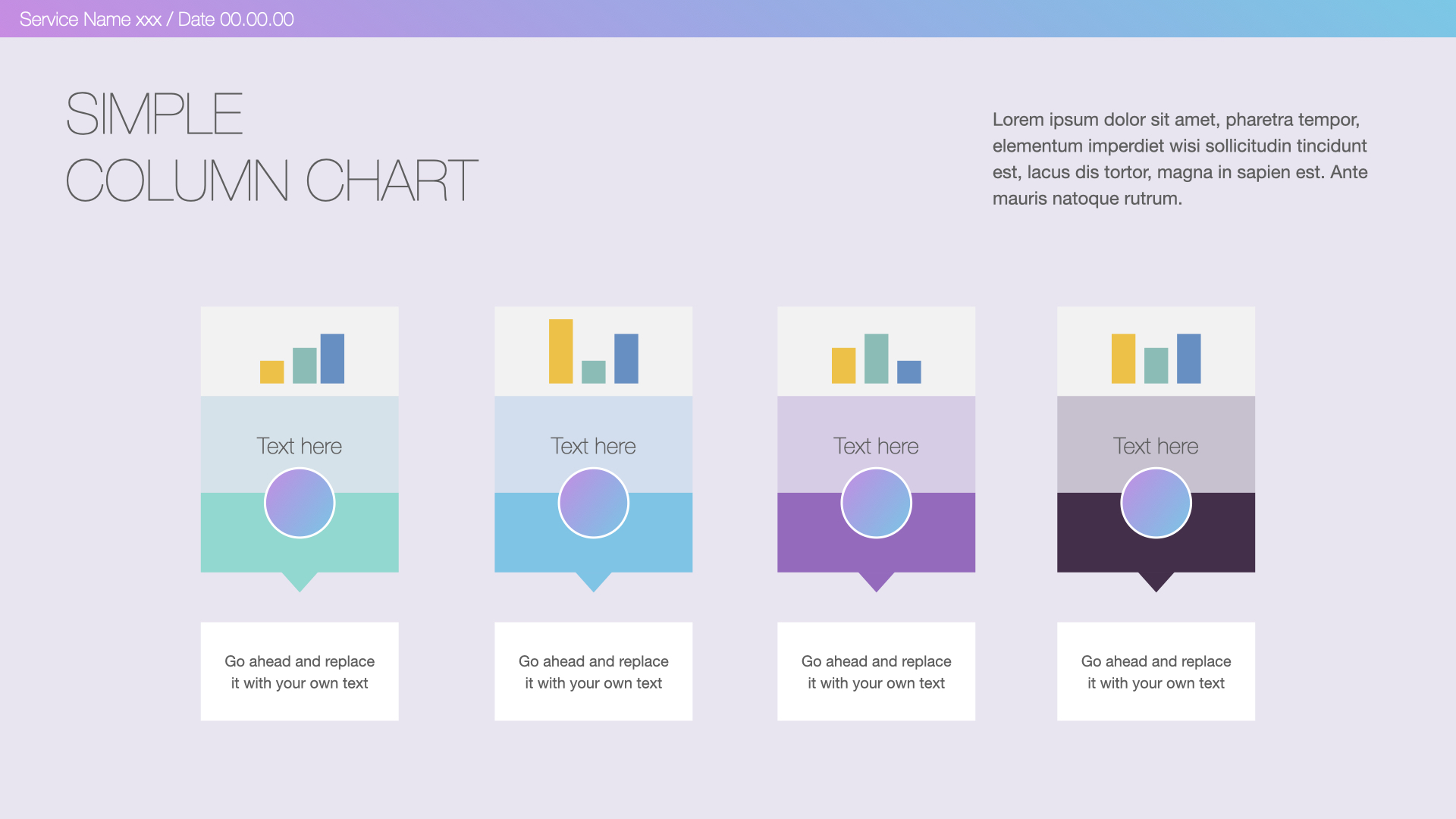 Service Name xxx / Date 00.00.00

SIMPLE
COLUMN CHART

Lorem ipsum dolor sit amet, pharetra tempor, elementum imperdiet wisi sollicitudin tincidunt est, lacus dis tortor, magna in sapien est. Ante mauris natoque rutrum.

Text here

Go ahead and replace it with your own text

Text here

Go ahead and replace it with your own text

Text here

Go ahead and replace it with your own text

Text here

Go ahead and replace it with your own text